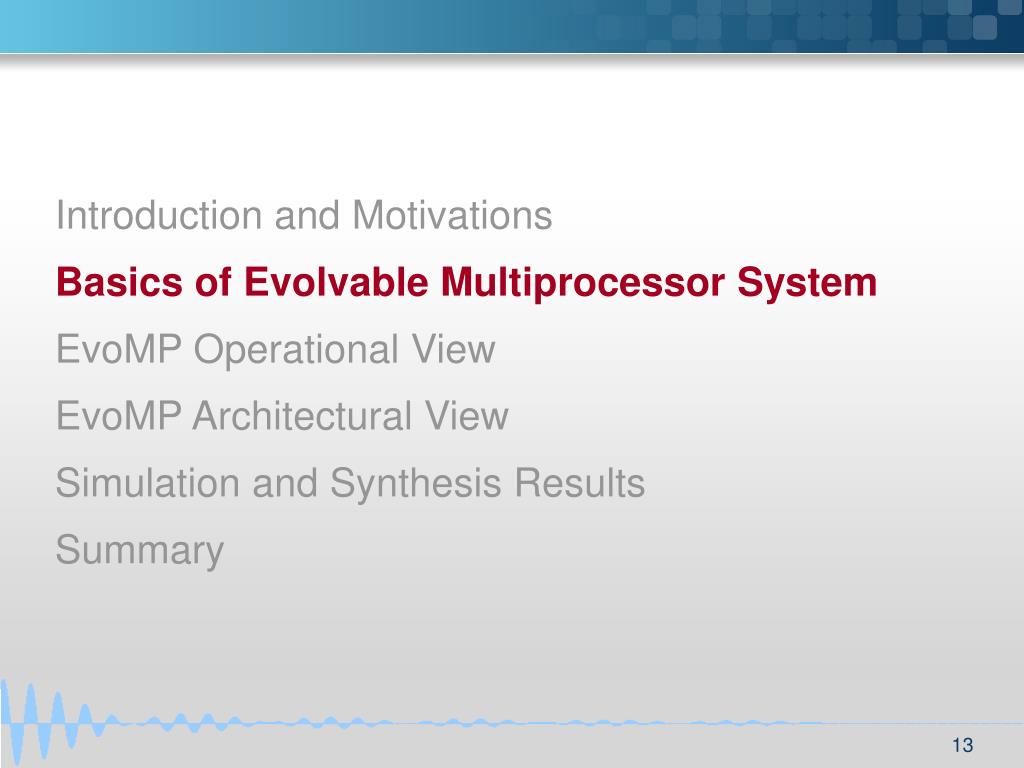 Introduction and Motivations

Basics of Evolvable Multiprocessor System

EvoMP Operational View

EvoMP Architectural View

Simulation and Synthesis Results

Summary

13